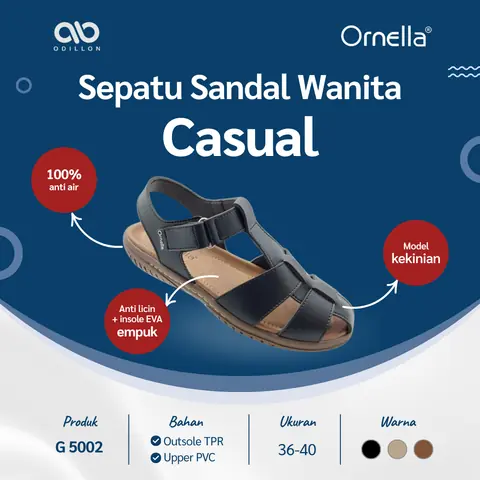 ODILLON

Ornella®

Sepatu Sandal Wanita
Casual

100% anti air

Ornella

Model kekinian

Anti licin + insole EVA empuk

Produk
G 5002

Bahan
Outsole TPR
Upper PVC

Ukuran
36-40

Warna